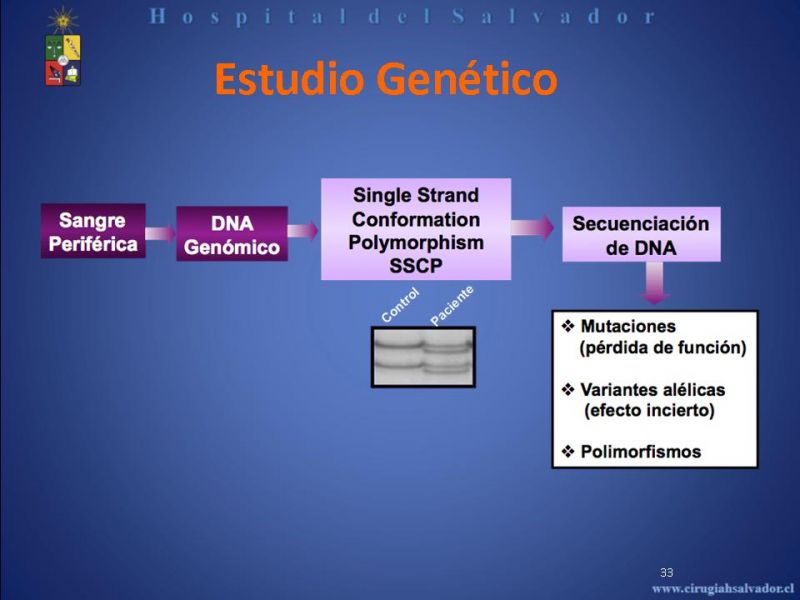 Hospital del Salvador

Estudio Genético

Sangre Periférica

DNA Genómico

Single Strand Conformation Polymorphism SSCP

Secuenciación de DNA

Control

Paciente

❖ Mutaciones (pérdida de función)

❖ Variantes alélicas (efecto incierto)

❖ Polimorfismos

33

www.cirugiahsalvador.cl